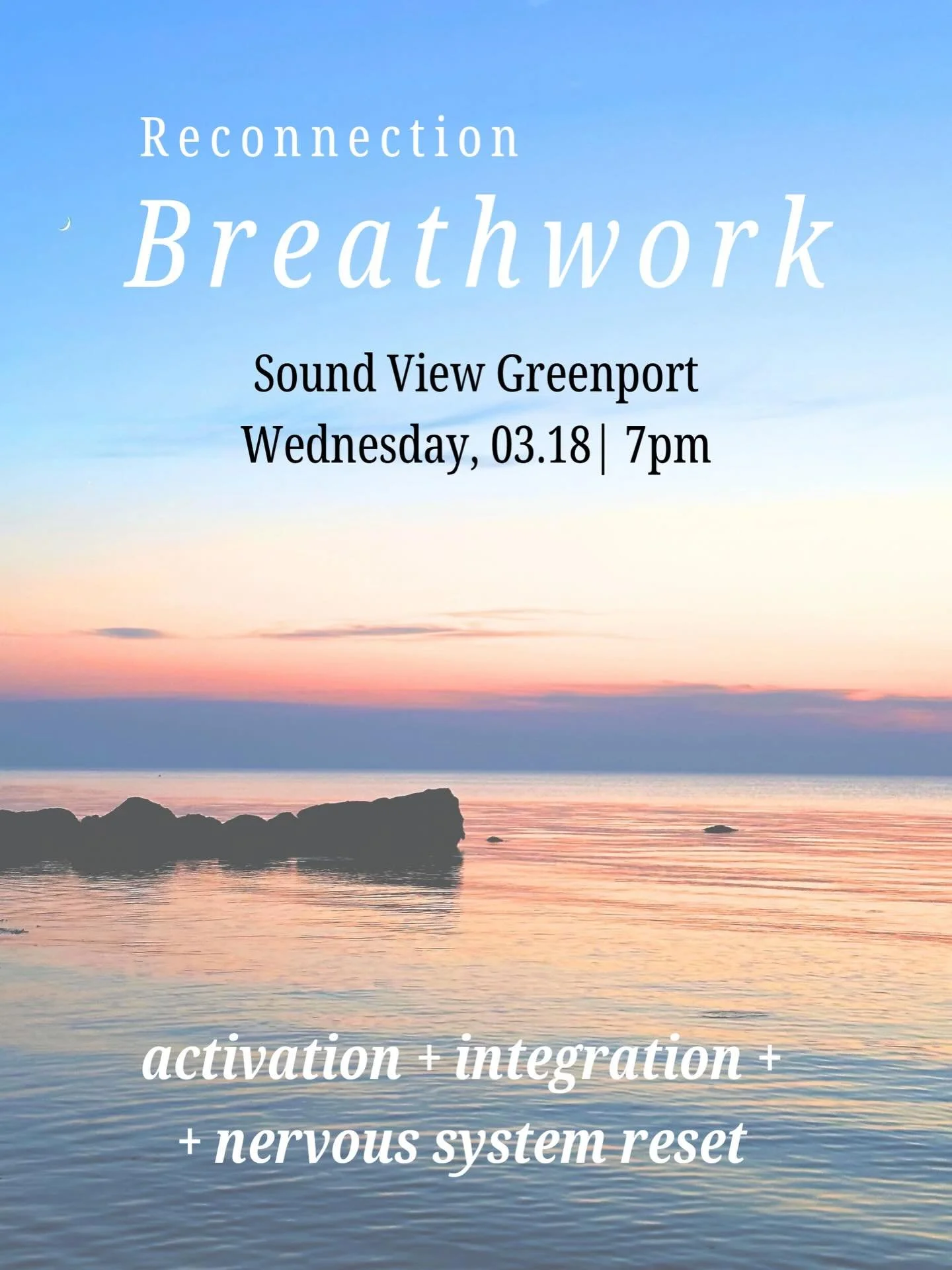 Reconnection

Breathwork

Sound View Greenport
Wednesday, 03.18| 7pm

activation + integration +
+ nervous system reset